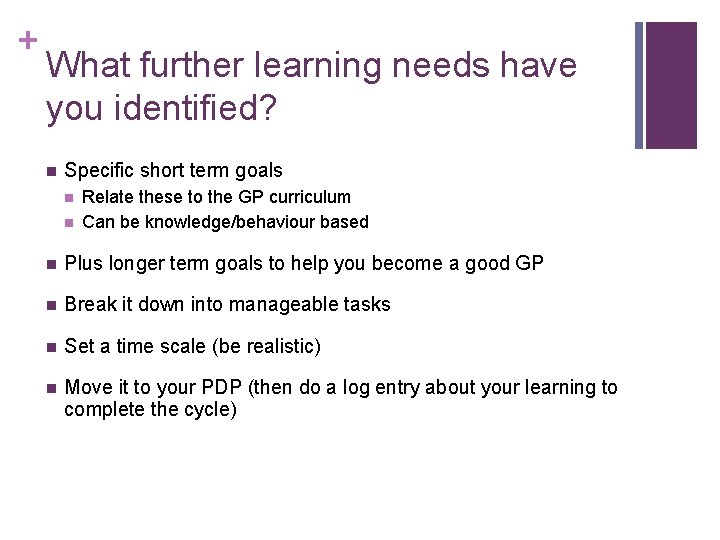 +

What further learning needs have you identified?

- Specific short term goals
  - Relate these to the GP curriculum
  - Can be knowledge/behaviour based
- Plus longer term goals to help you become a good GP
- Break it down into manageable tasks
- Set a time scale (be realistic)
- Move it to your PDP (then do a log entry about your learning to complete the cycle)